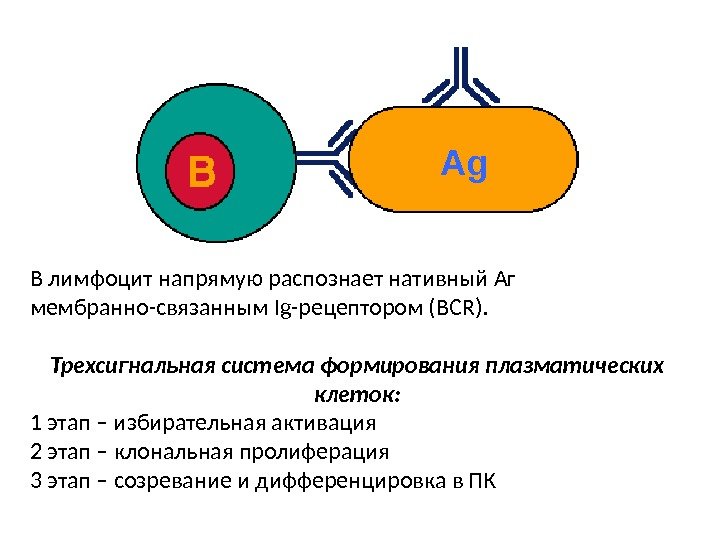 B

Ag

В лимфоцит напрямую распознает нативный Аг мембранно-связанным Ig-рецептором (BCR).

Трехсигнальная система формирования плазматических клеток:

1 этап – избирательная активация
2 этап – клональная пролиферация
3 этап – созревание и дифференцировка в ПК